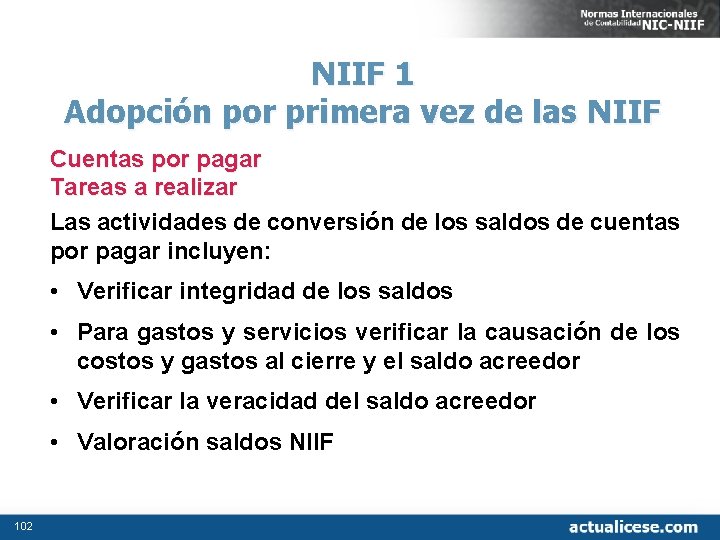 Normas Internacionales de Contabilidad NIC-NIIF

NIIF 1
Adopción por primera vez de las NIIF

Cuentas por pagar
Tareas a realizar

Las actividades de conversión de los saldos de cuentas por pagar incluyen:

• Verificar integridad de los saldos

• Para gastos y servicios verificar la causación de los costos y gastos al cierre y el saldo acreedor

• Verificar la veracidad del saldo acreedor

• Valoración saldos NIIF

102

actualicese.com